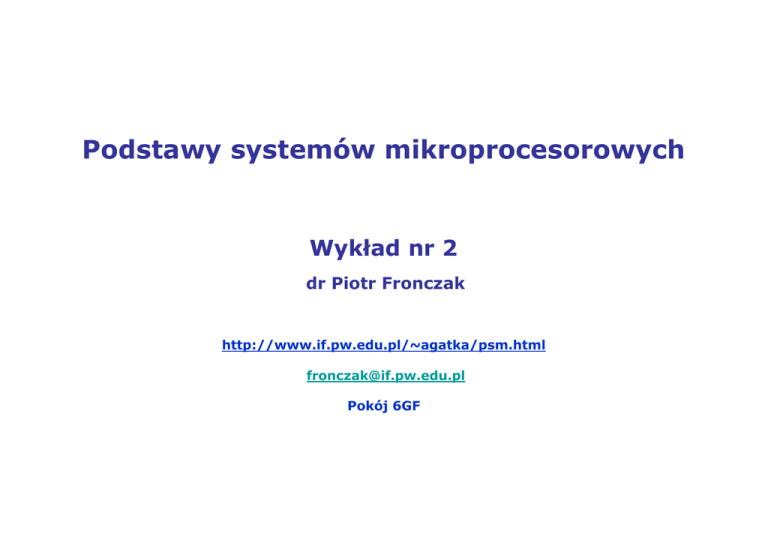 Podstawy systemów mikroprocesorowych

Wykład nr 2

dr Piotr Fronczak

http://www.if.pw.edu.pl/~agatka/psm.html

fronczak@if.pw.edu.pl

Pokój 6GF